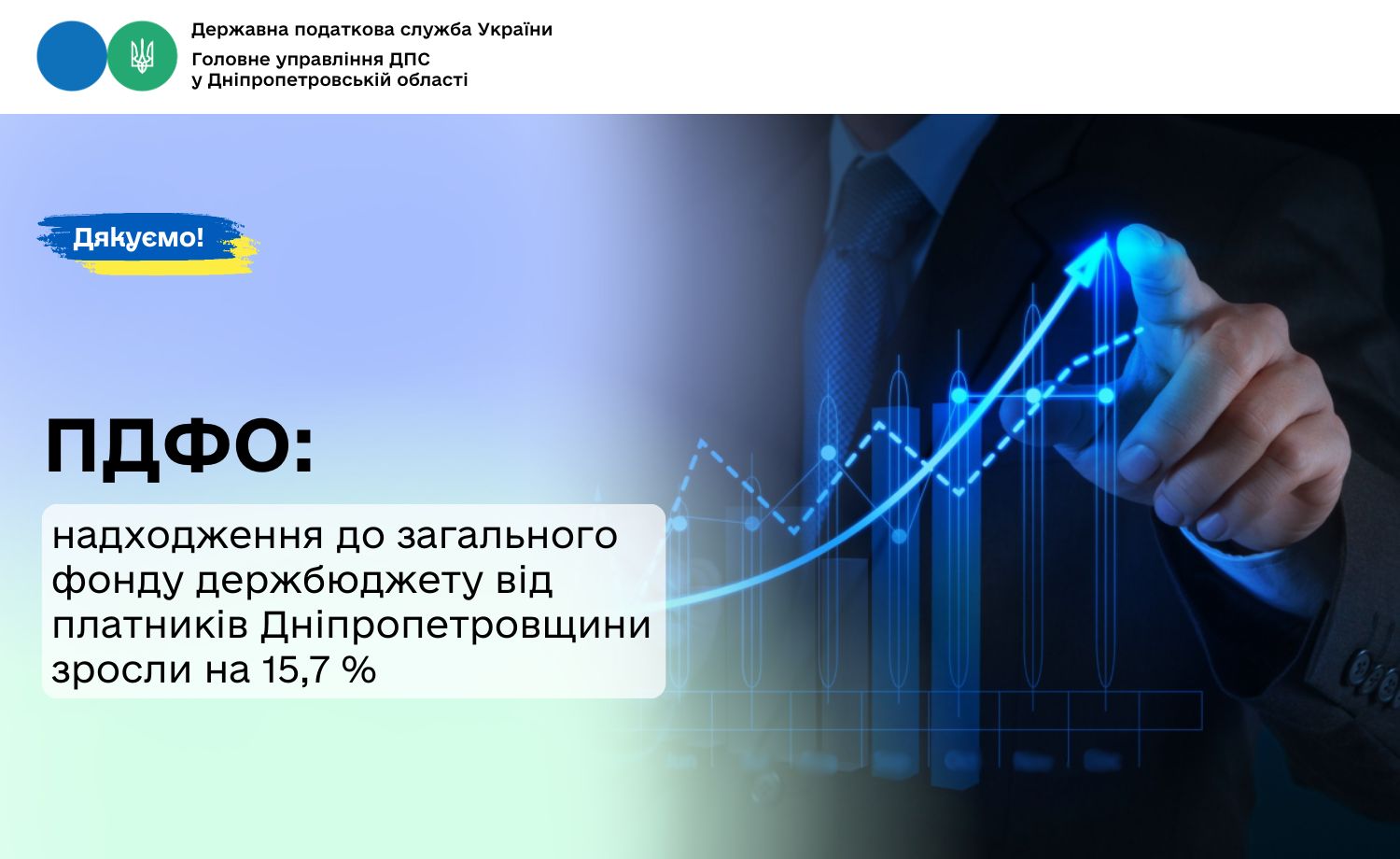 Державна податкова служба України
Головне управління ДПС у Дніпропетровській області

Дякуємо!

ПДФО:

надходження до загального фонду держбюджету від платників Дніпропетровщини зросли на 15,7 %